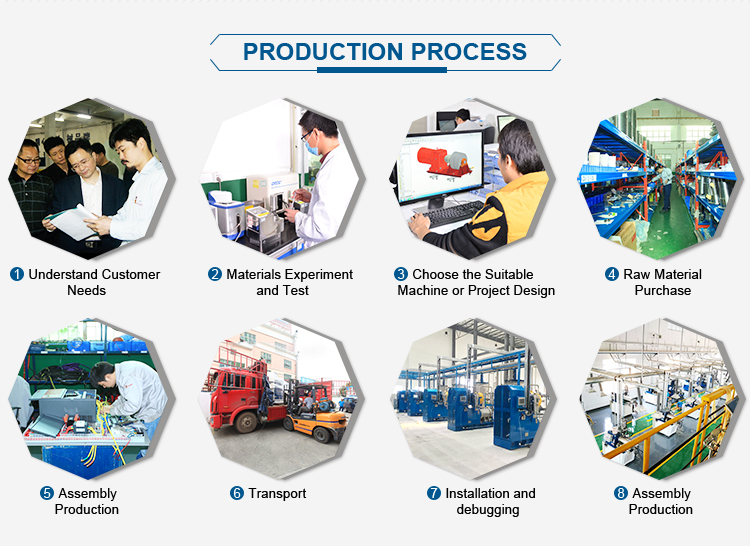 PRODUCTION PROCESS

1 Understand Customer Needs

2 Materials Experiment and Test

3 Choose the Suitable Machine or Project Design

4 Raw Material Purchase

5 Assembly Production

6 Transport

7 Installation and debugging

8 Assembly Production